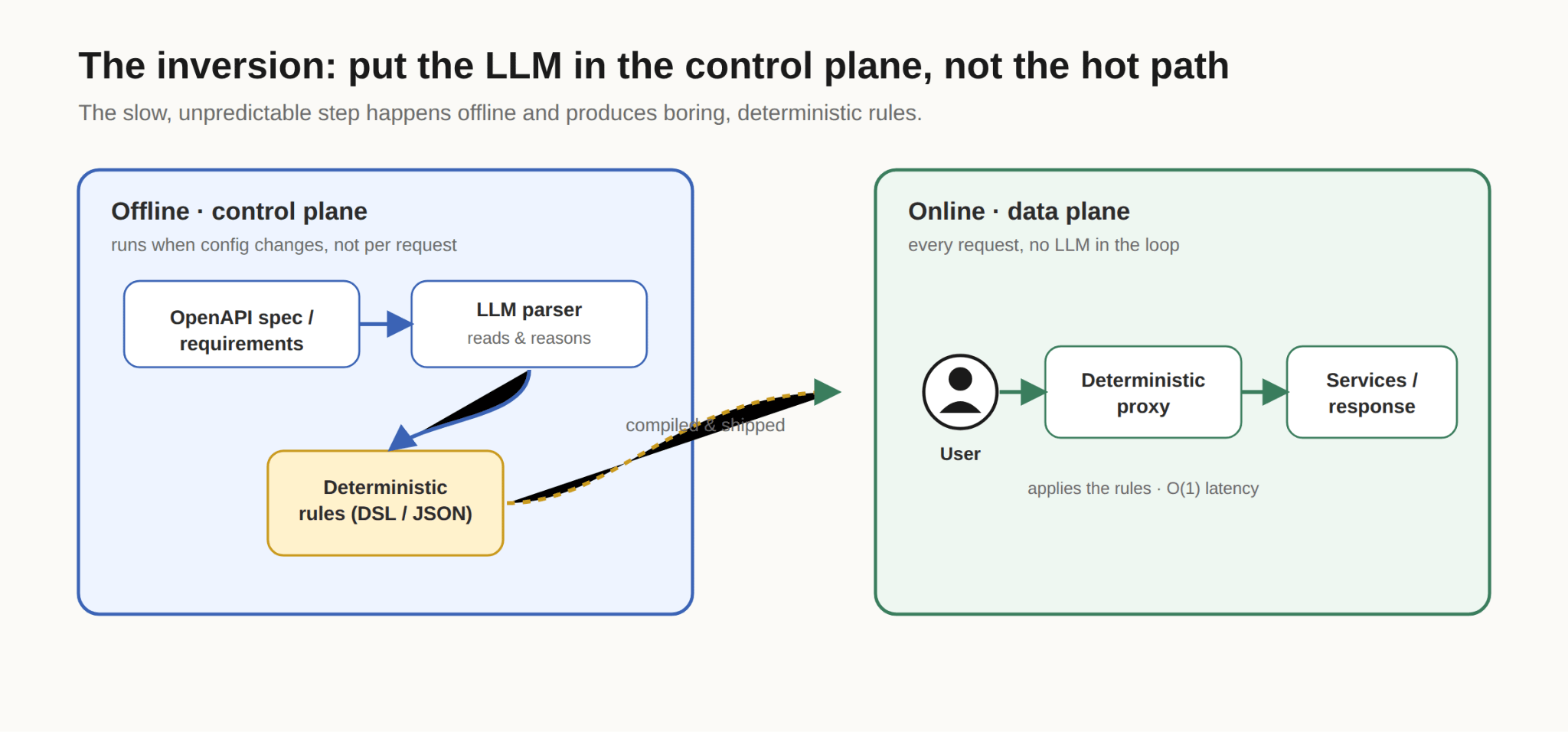 The inversion: put the LLM in the control plane, not the hot path

The slow, unpredictable step happens offline and produces boring, deterministic rules.

Offline · control plane

runs when config changes, not per request

OpenAPI spec / requirements

LLM parser

reads & reasons

Deterministic rules (DSL / JSON)

compiled & shipped

Online · data plane

every request, no LLM in the loop

User

Deterministic proxy

Services / response

applies the rules · O(1) latency